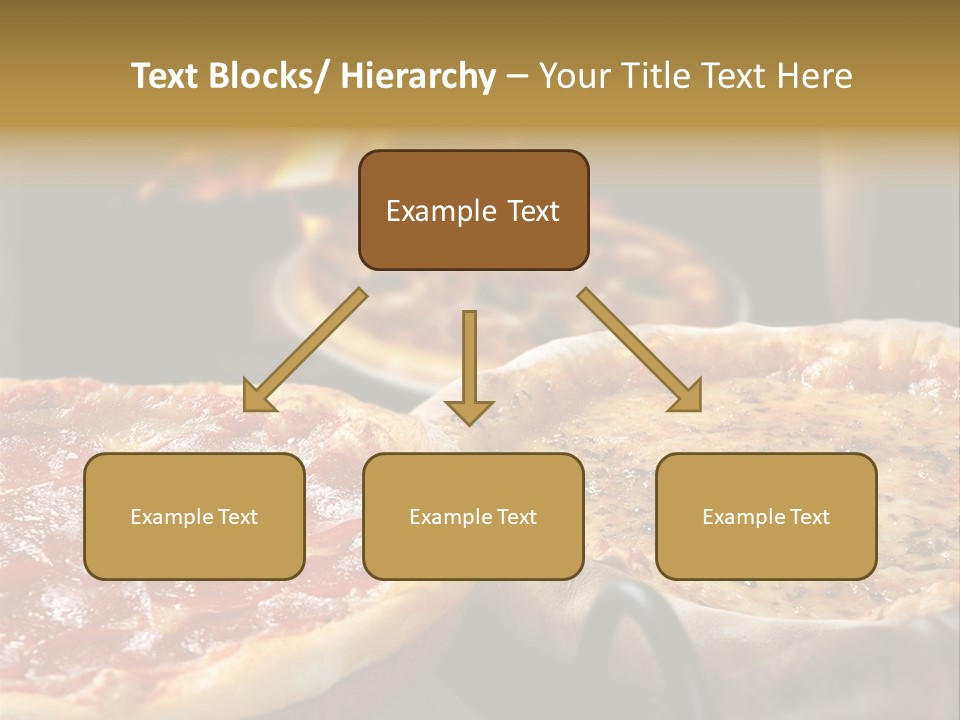 Text Blocks/ Hierarchy – Your Title Text Here

Example Text

Example Text

Example Text

Example Text